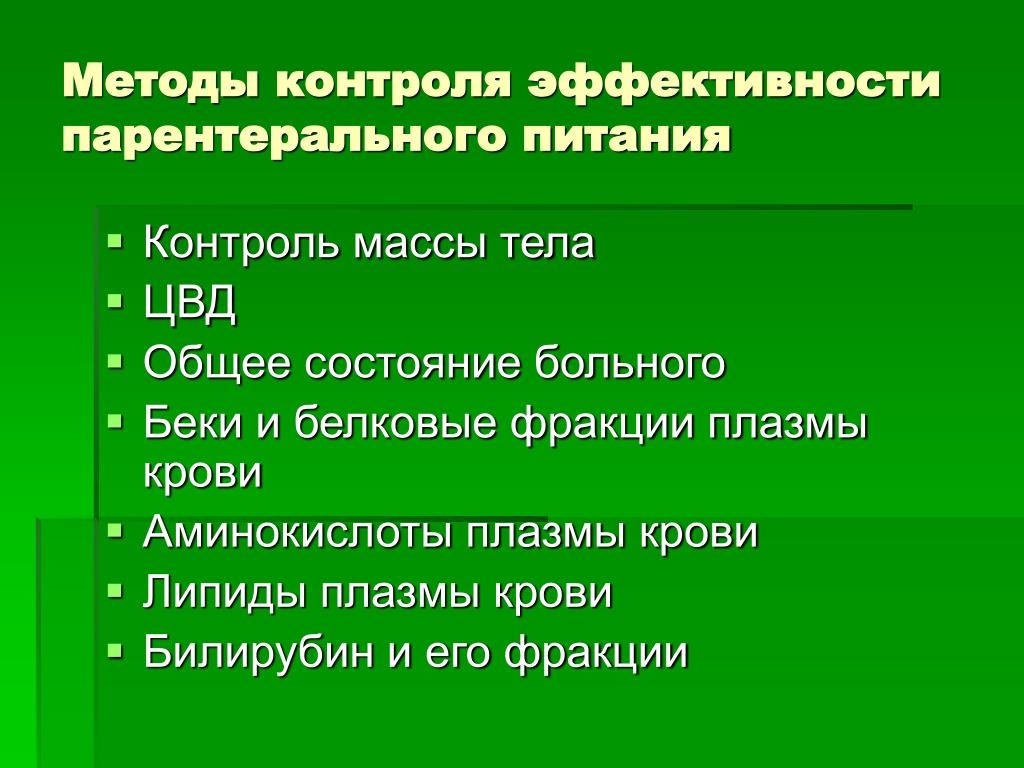 Методы контроля эффективности парентерального питания

▪ Контроль массы тела
▪ ЦВД
▪ Общее состояние больного
▪ Беки и белковые фракции плазмы крови
▪ Аминокислоты плазмы крови
▪ Липиды плазмы крови
▪ Билирубин и его фракции